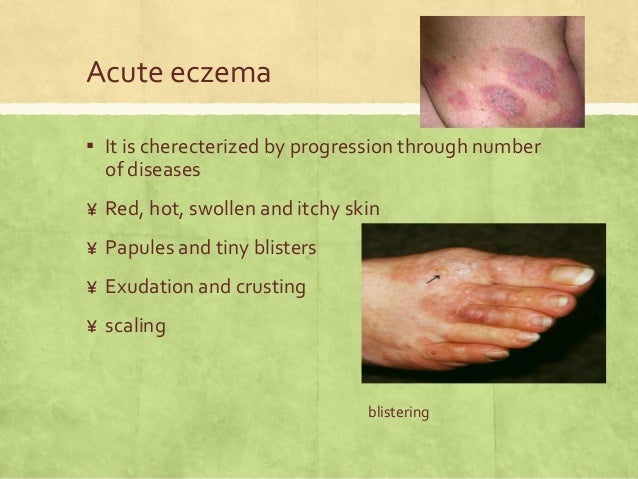 Acute eczema

▪ It is cherecterized by progression through number of diseases

¥ Red, hot, swollen and itchy skin

¥ Papules and tiny blisters

¥ Exudation and crusting

¥ scaling

blistering